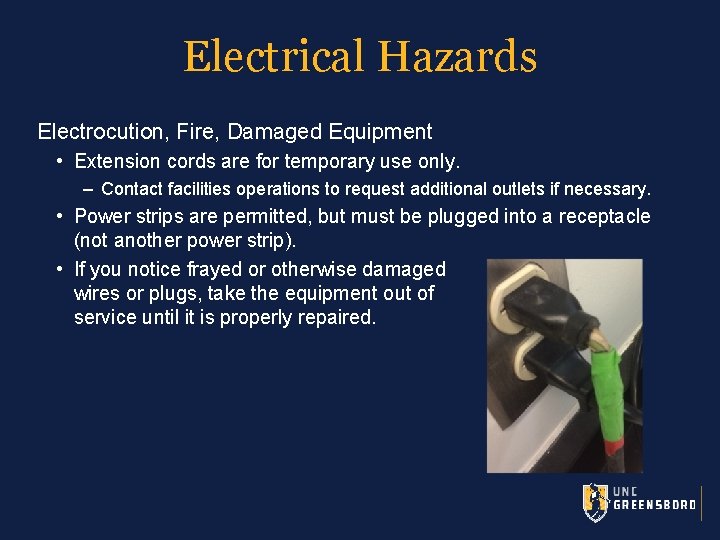 Electrical Hazards

Electrocution, Fire, Damaged Equipment

• Extension cords are for temporary use only.

– Contact facilities operations to request additional outlets if necessary.

• Power strips are permitted, but must be plugged into a receptacle (not another power strip).

• If you notice frayed or otherwise damaged wires or plugs, take the equipment out of service until it is properly repaired.

UNC GREENSBORO